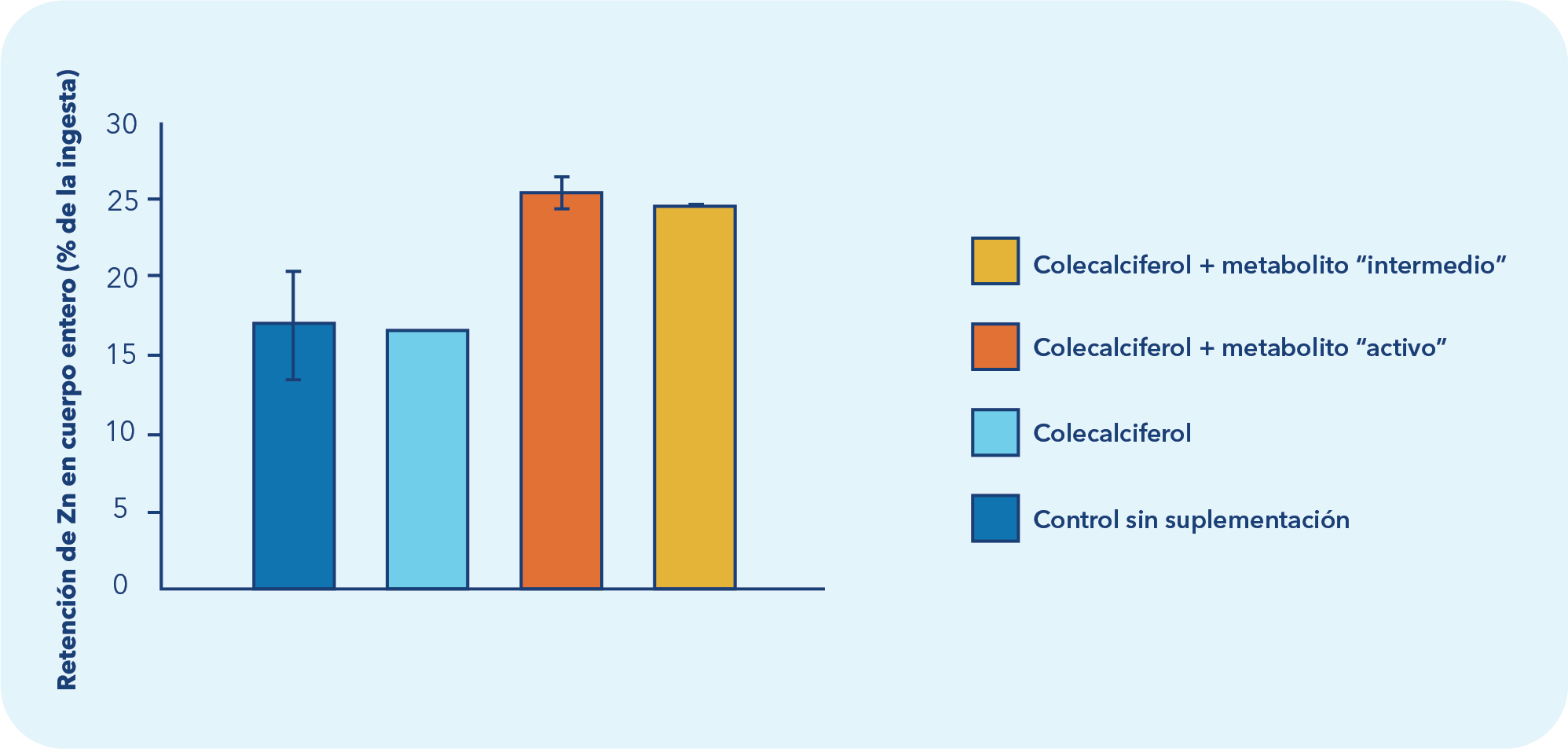 Retención de Zn en cuerpo entero (% de la ingesta)

30
25
20
15
10
5
0

Colecalciferol + metabolito “intermedio”
Colecalciferol + metabolito “activo”
Colecalciferol
Control sin suplementación